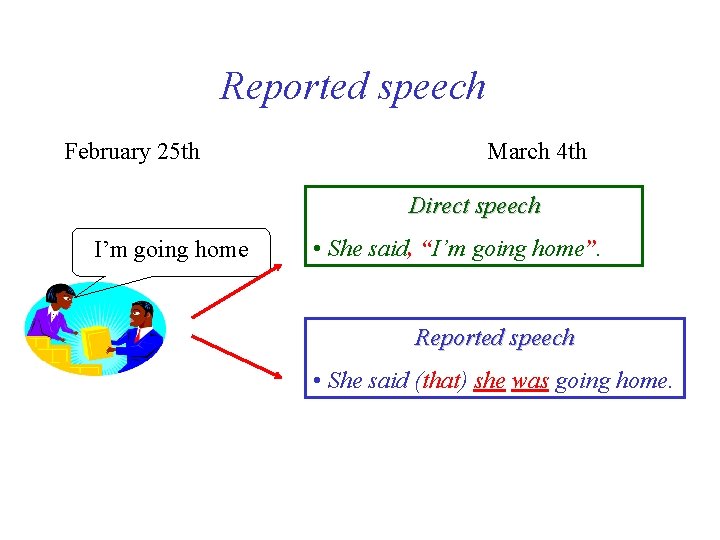 Reported speech

February 25th

March 4th

I’m going home

Direct speech

• She said, “I’m going home”.

Reported speech

• She said (that) she was going home.